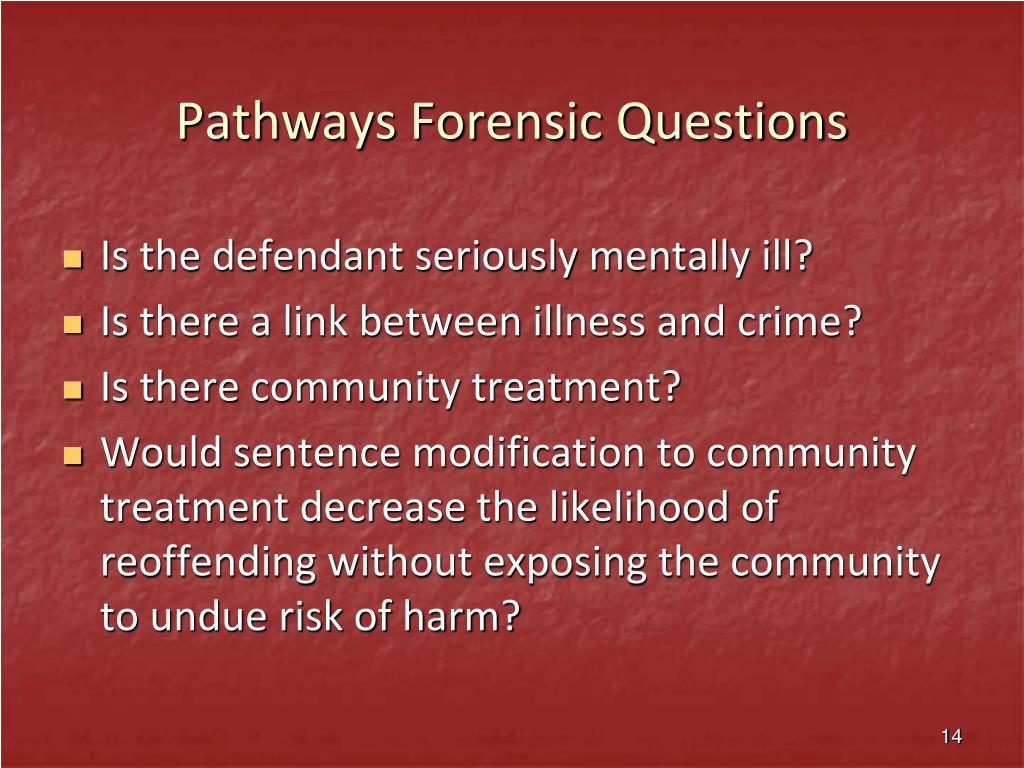 Pathways Forensic Questions

- Is the defendant seriously mentally ill?
- Is there a link between illness and crime?
- Is there community treatment?
- Would sentence modification to community treatment decrease the likelihood of reoffending without exposing the community to undue risk of harm?

14